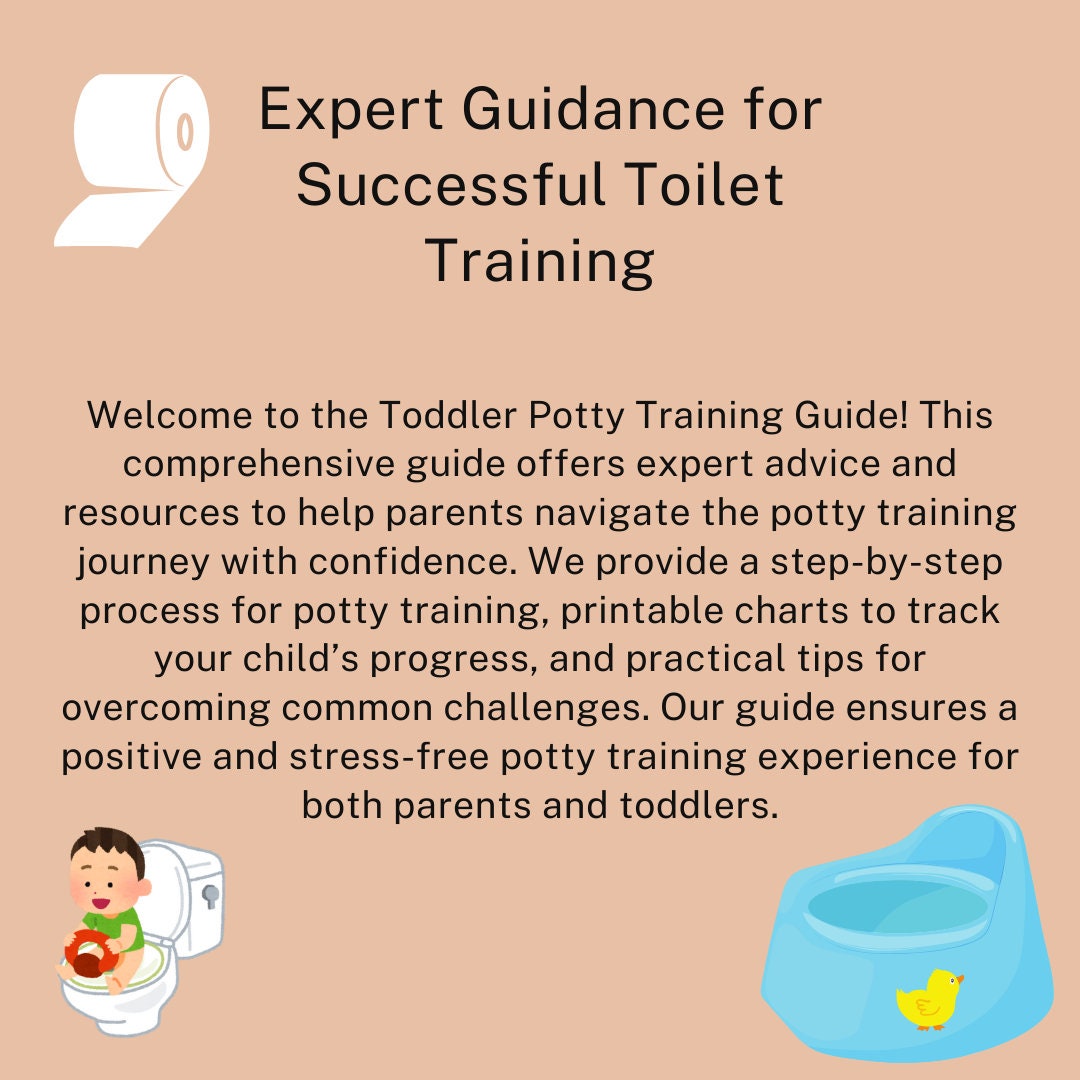 Expert Guidance for Successful Toilet Training

Welcome to the Toddler Potty Training Guide! This comprehensive guide offers expert advice and resources to help parents navigate the potty training journey with confidence. We provide a step-by-step process for potty training, printable charts to track your child’s progress, and practical tips for overcoming common challenges. Our guide ensures a positive and stress-free potty training experience for both parents and toddlers.